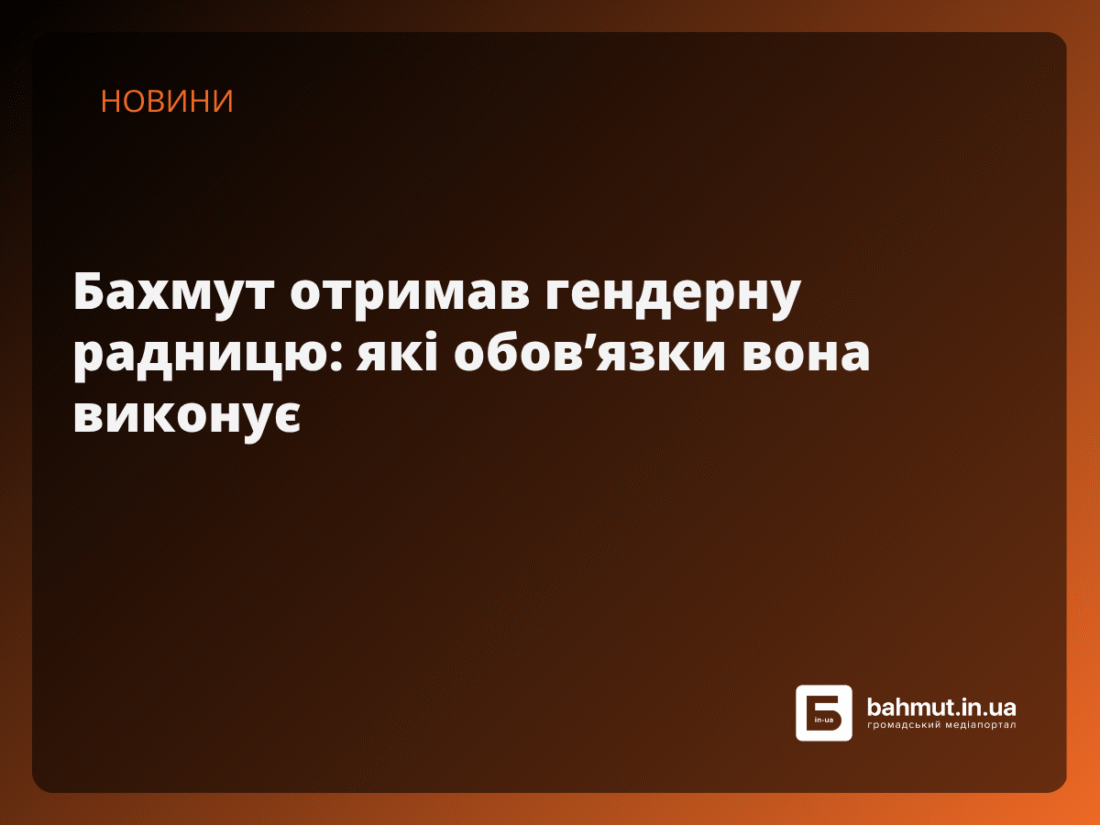 НОВИНИ

Бахмут отримав гендерну радницю: які обов’язки вона виконує

Б
in-ua
bahmut.in.ua
громадський медіапортал